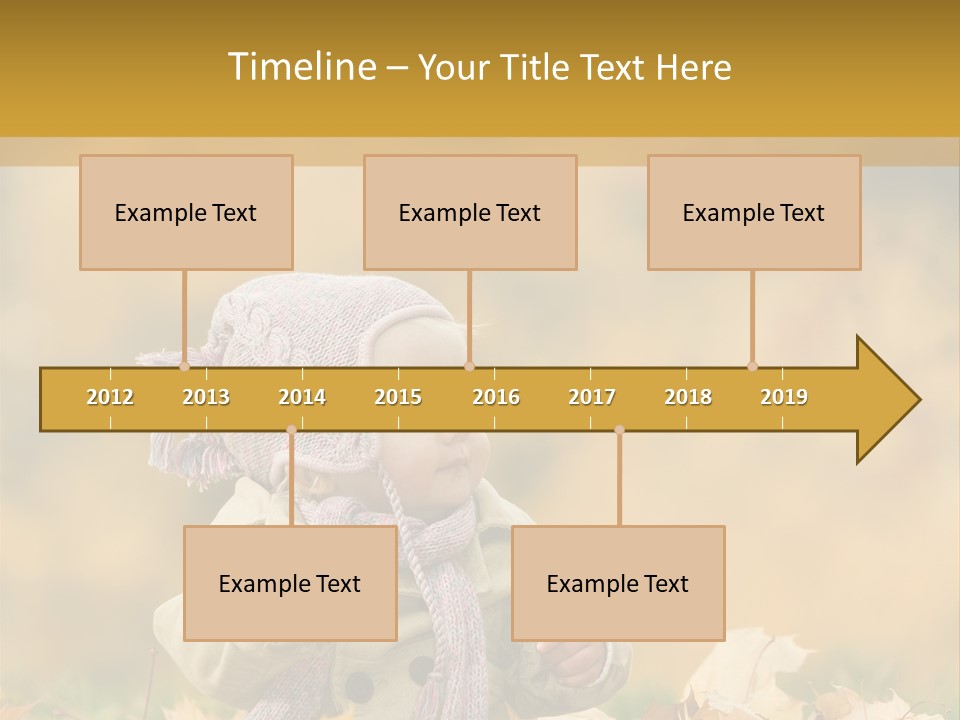 Timeline – Your Title Text Here

Example Text

Example Text

Example Text

2012 2013 2014 2015 2016 2017 2018 2019

Example Text

Example Text